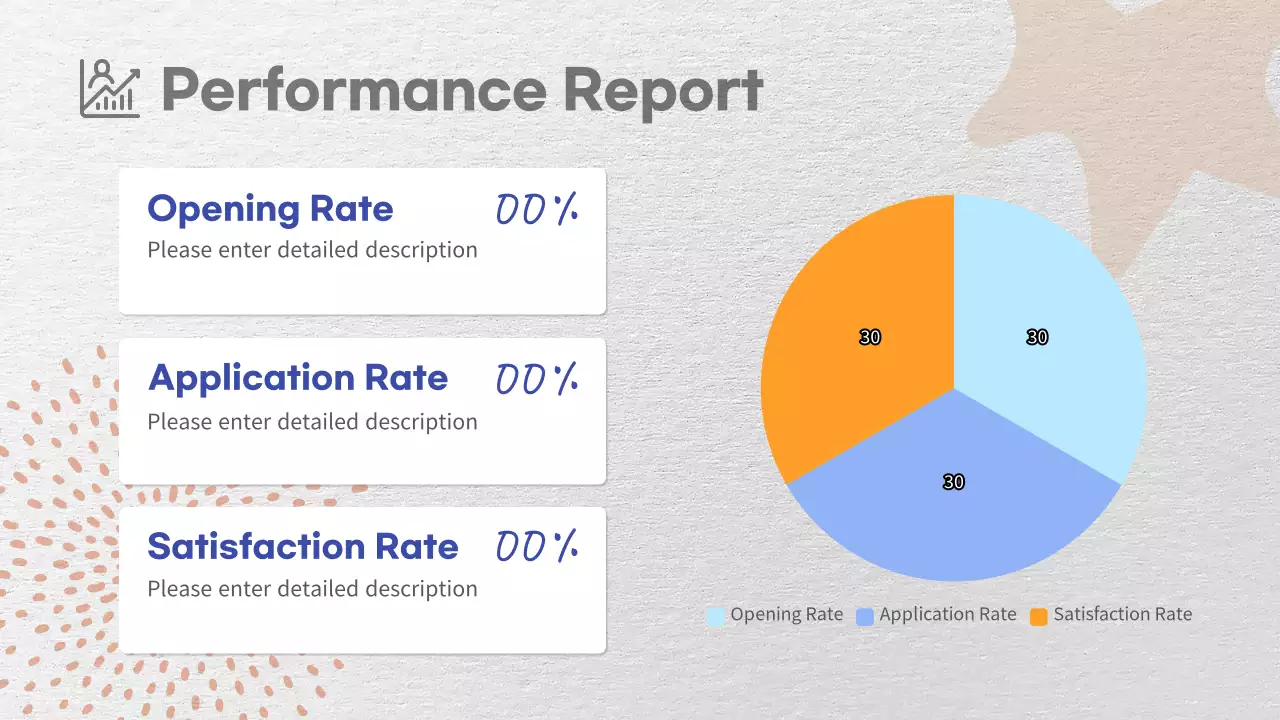 Performance Report

Opening Rate 00%
Please enter detailed description

Application Rate 00%
Please enter detailed description

Satisfaction Rate 00%
Please enter detailed description

30
30
30

Opening Rate Application Rate Satisfaction Rate